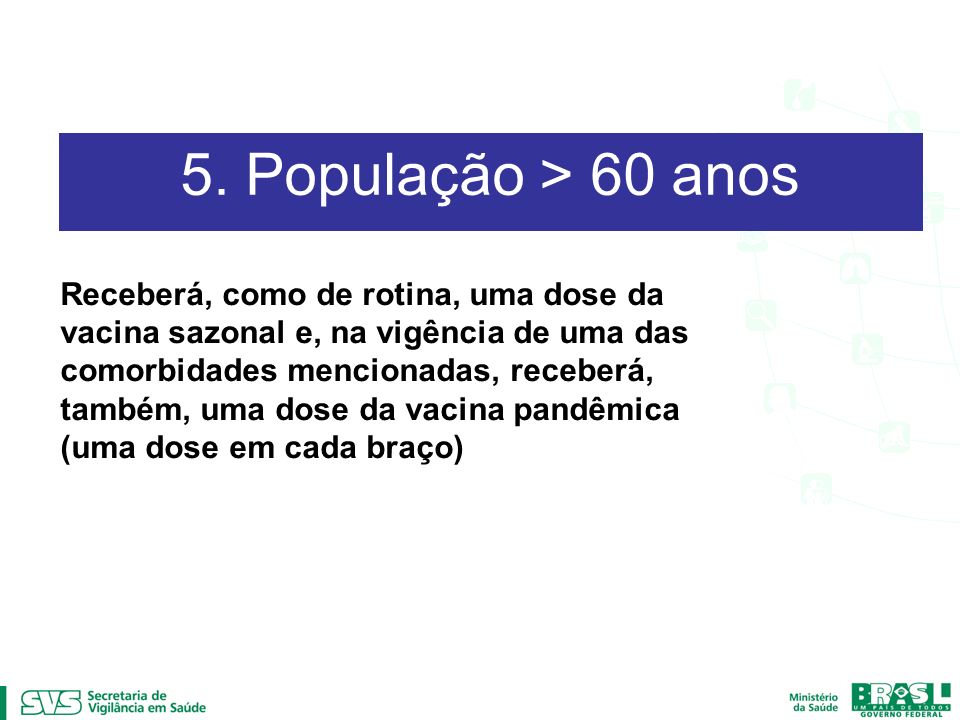 5. População > 60 anos

Receberá, como de rotina, uma dose da vacina sazonal e, na vigência de uma das comorbidades mencionadas, receberá, também, uma dose da vacina pandêmica (uma dose em cada braço)

SVS Secretaria de Vigilância em Saúde

Ministério da Saúde

BRASIL UM PAÍS DE TODOS GOVERNO FEDERAL